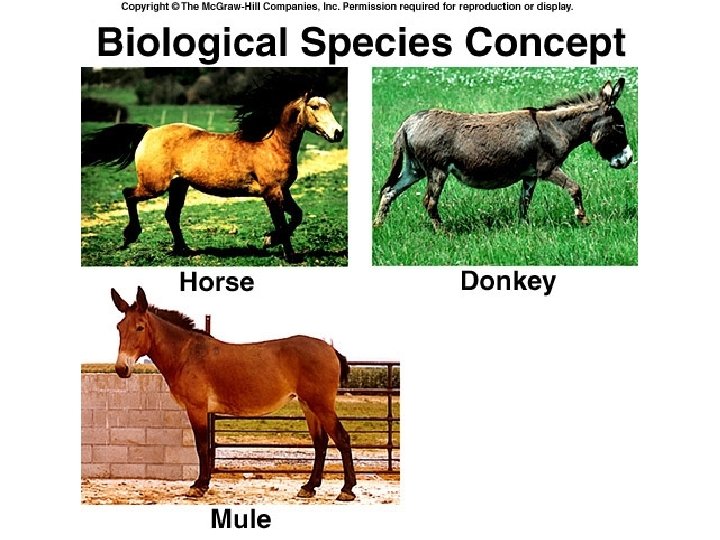 Copyright © The McGraw-Hill Companies, Inc. Permission required for reproduction or display.

Biological Species Concept

Horse

Donkey

Mule